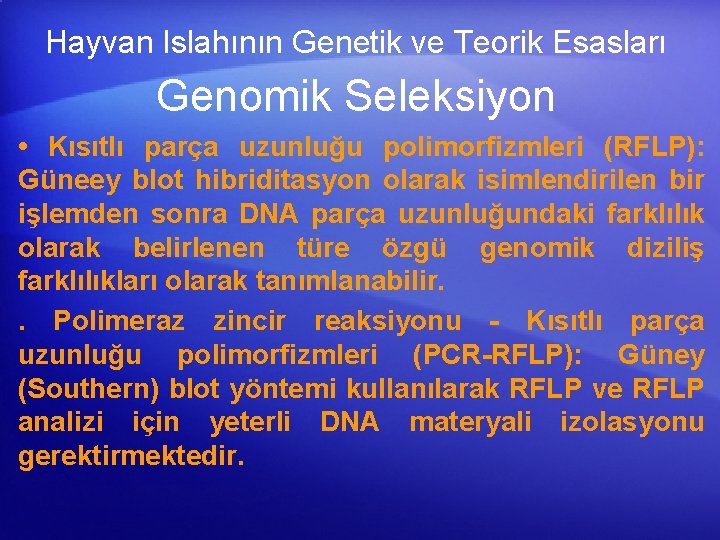 Hayvan Islahının Genetik ve Teorik Esasları

Genomik Seleksiyon

• Kısıtlı parça uzunluğu polimorfizmleri (RFLP): Güneey blot hibriditasyon olarak isimlendirilen bir işlemden sonra DNA parça uzunluğundaki farklılık olarak belirlenen türe özgü genomik diziliş farklılıkları olarak tanımlanabilir.

. Polimeraz zincir reaksiyonu - Kısıtlı parça uzunluğu polimorfizmleri (PCR-RFLP): Güney (Southern) blot yöntemi kullanılarak RFLP ve RFLP analizi için yeterli DNA materyali izolasyonu gerektirmektedir.